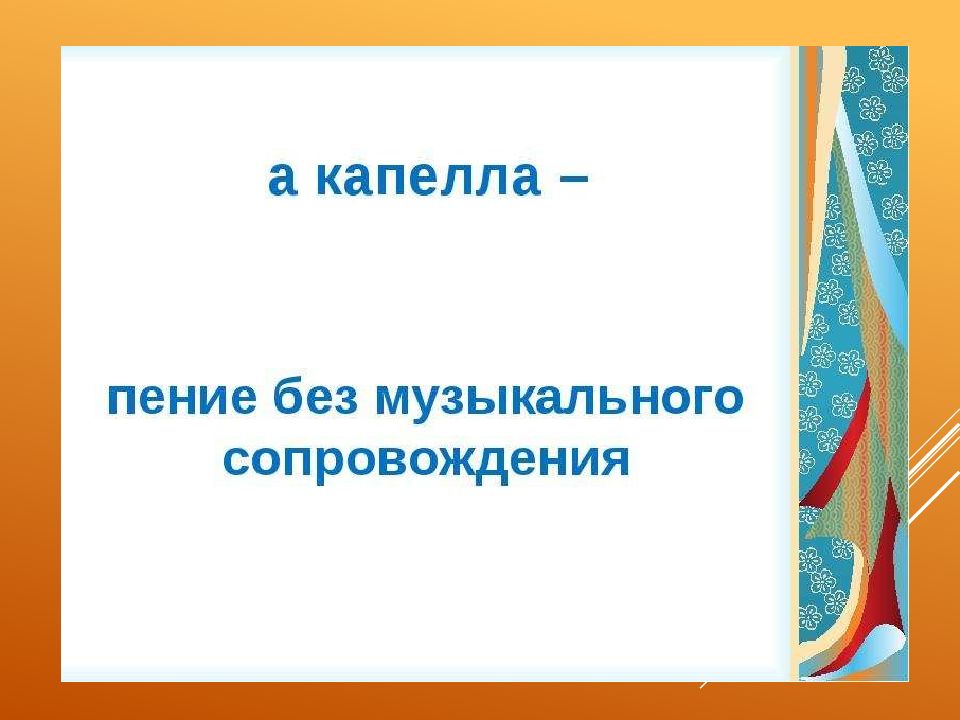 а капелла –

пение без музыкального сопровождения